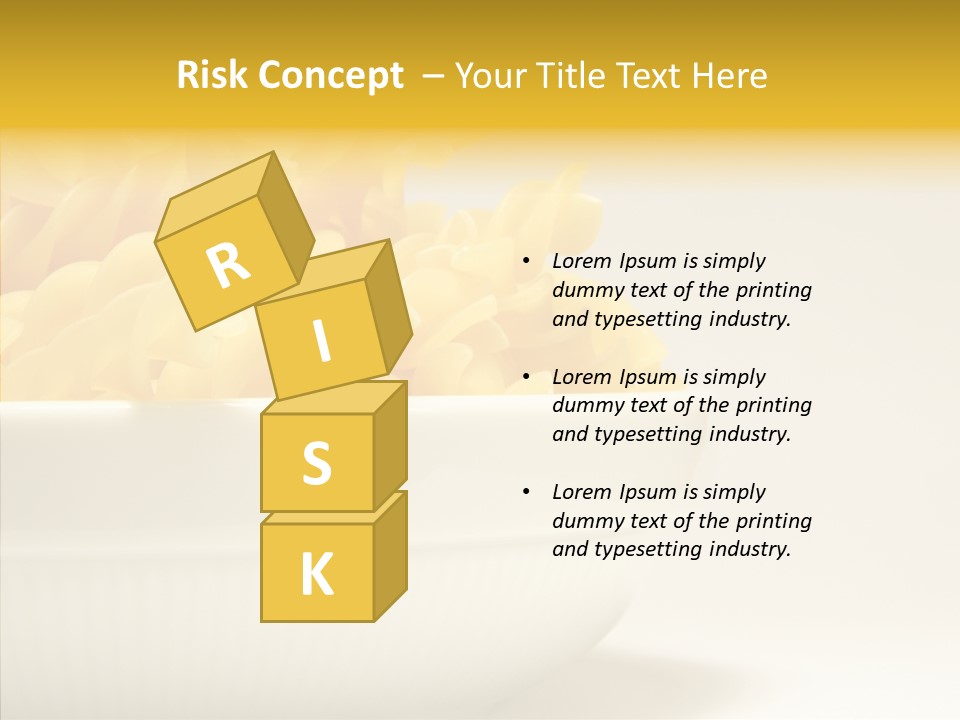 Risk Concept – Your Title Text Here

R
I
S
K

• Lorem Ipsum is simply dummy text of the printing and typesetting industry.

• Lorem Ipsum is simply dummy text of the printing and typesetting industry.

• Lorem Ipsum is simply dummy text of the printing and typesetting industry.